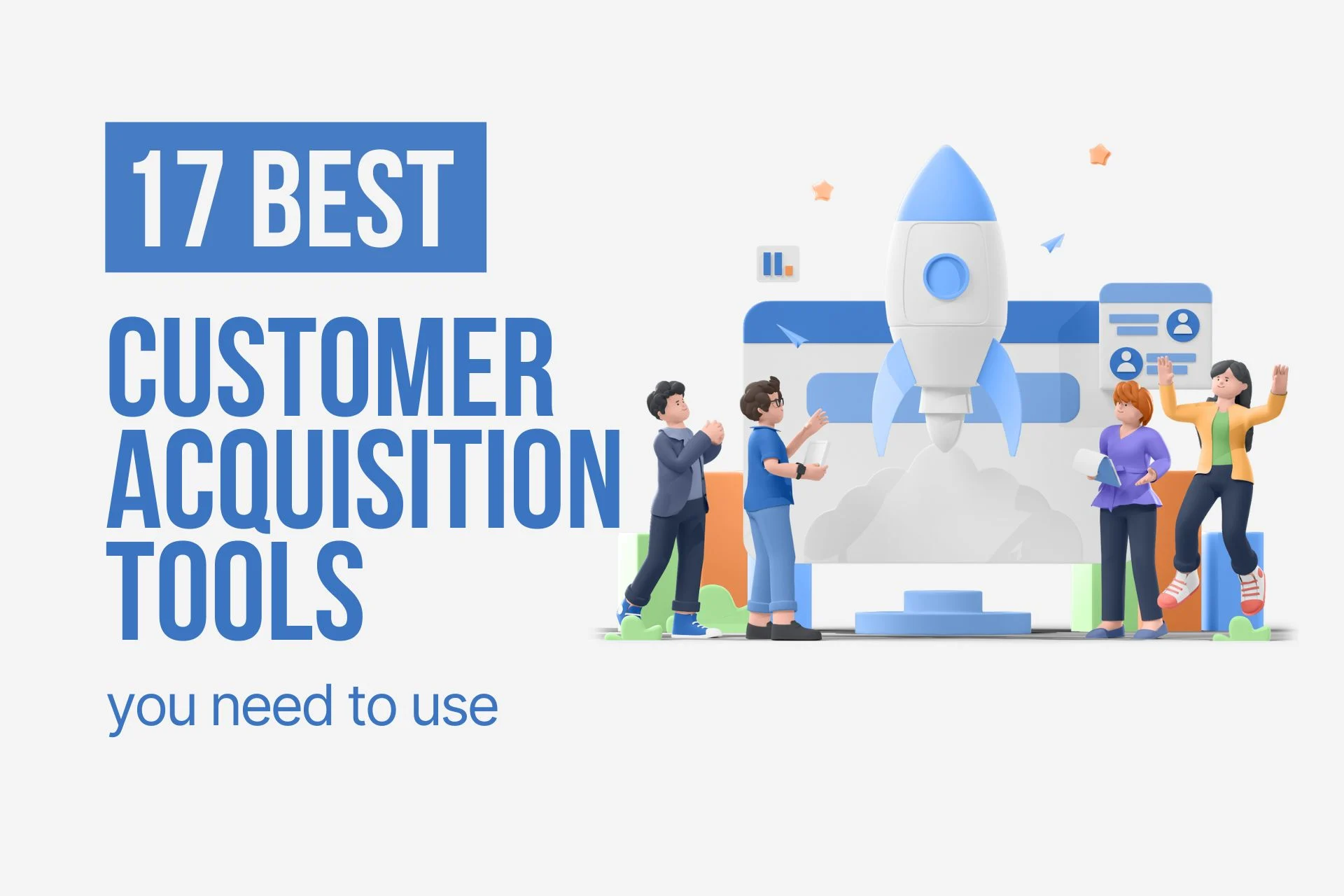 17 BEST

CUSTOMER ACQUISITION TOOLS

you need to use